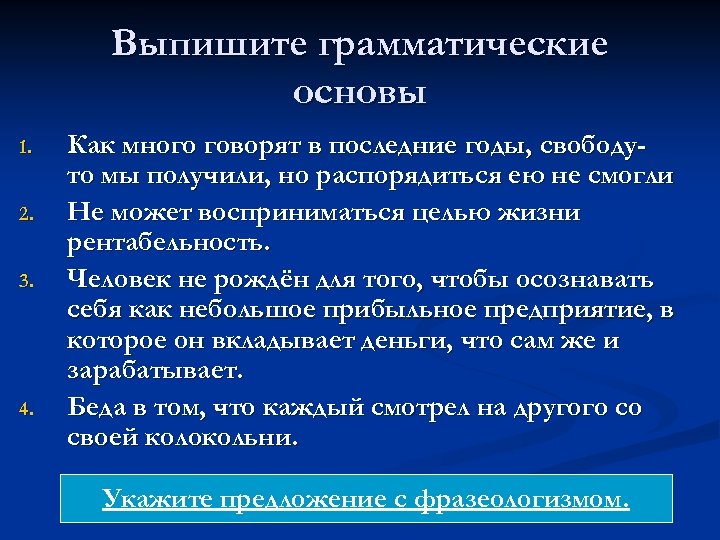 Выпишите грамматические основы

1. Как много говорят в последние годы, свободу-то мы получили, но распорядиться ею не смогли
2. Не может восприниматься целью жизни рентабельность.
3. Человек не рождён для того, чтобы осознавать себя как небольшое прибыльное предприятие, в которое он вкладывает деньги, что сам же и зарабатывает.
4. Беда в том, что каждый смотрел на другого со своей колокольни.

Укажите предложение с фразеологизмом.